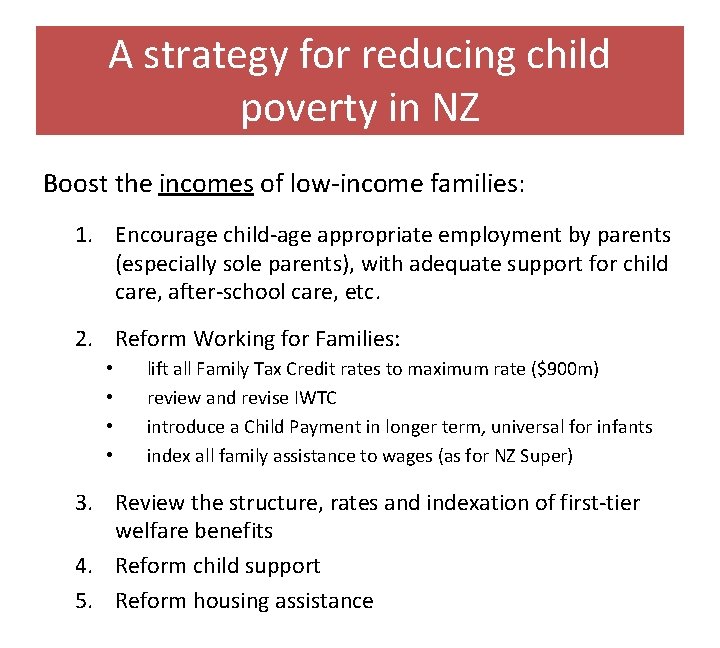 A strategy for reducing child poverty in NZ

Boost the incomes of low-income families:

1. Encourage child-age appropriate employment by parents (especially sole parents), with adequate support for child care, after-school care, etc.

2. Reform Working for Families:
• lift all Family Tax Credit rates to maximum rate (\$900m)
• review and revise IWTC
• introduce a Child Payment in longer term, universal for infants
• index all family assistance to wages (as for NZ Super)

3. Review the structure, rates and indexation of first-tier welfare benefits
4. Reform child support
5. Reform housing assistance